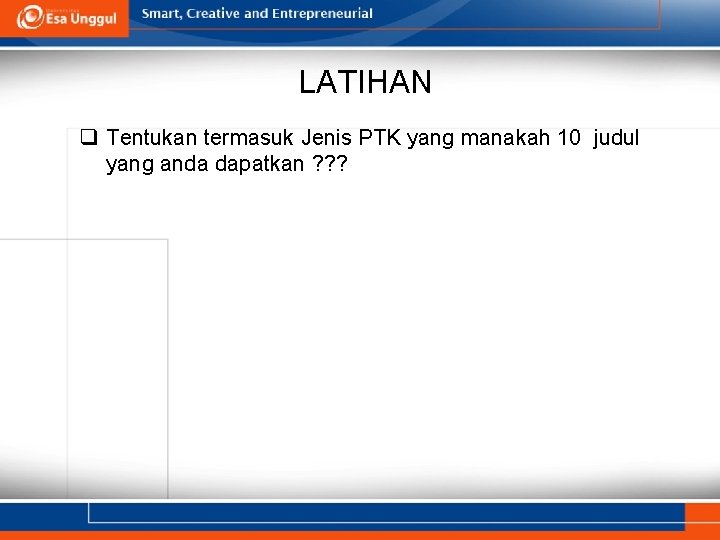 Esa Unggul

Smart, Creative and Entrepreneurial

LATIHAN

❑ Tentukan termasuk Jenis PTK yang manakah 10 judul yang anda dapatkan ???